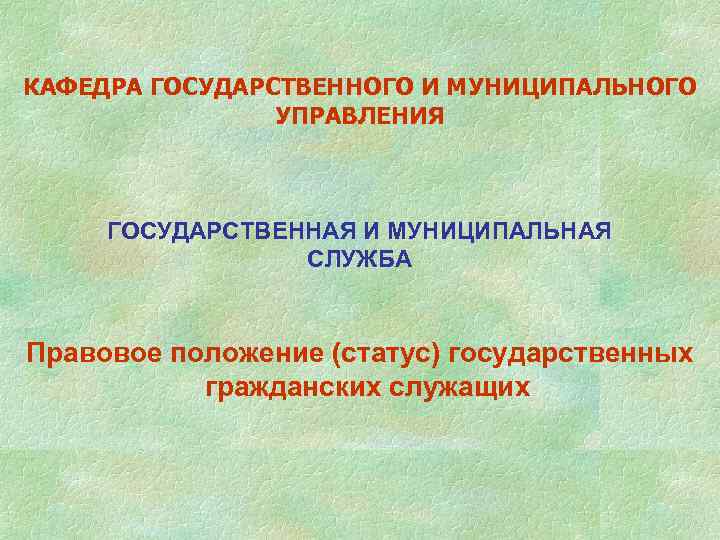 КАФЕДРА ГОСУДАРСТВЕННОГО И МУНИЦИПАЛЬНОГО УПРАВЛЕНИЯ

ГОСУДАРСТВЕННАЯ И МУНИЦИПАЛЬНАЯ СЛУЖБА

Правовое положение (статус) государственных гражданских служащих